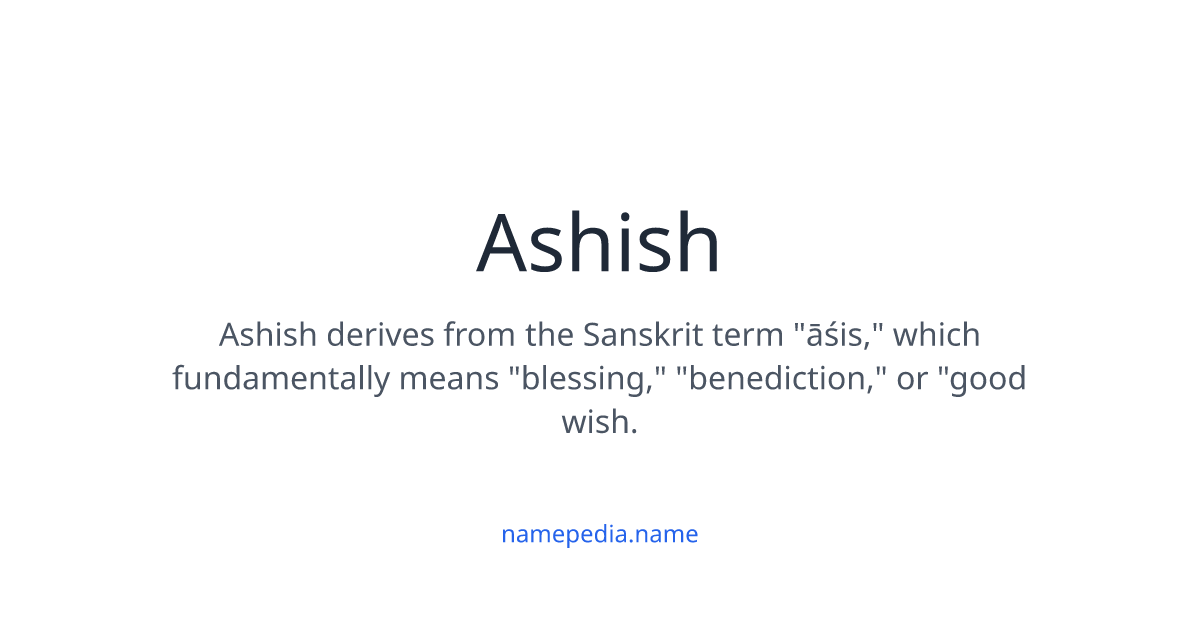 Ashish

Ashish derives from the Sanskrit term "āśis," which fundamentally means "blessing," "benediction," or "good wish.

namepedia.name